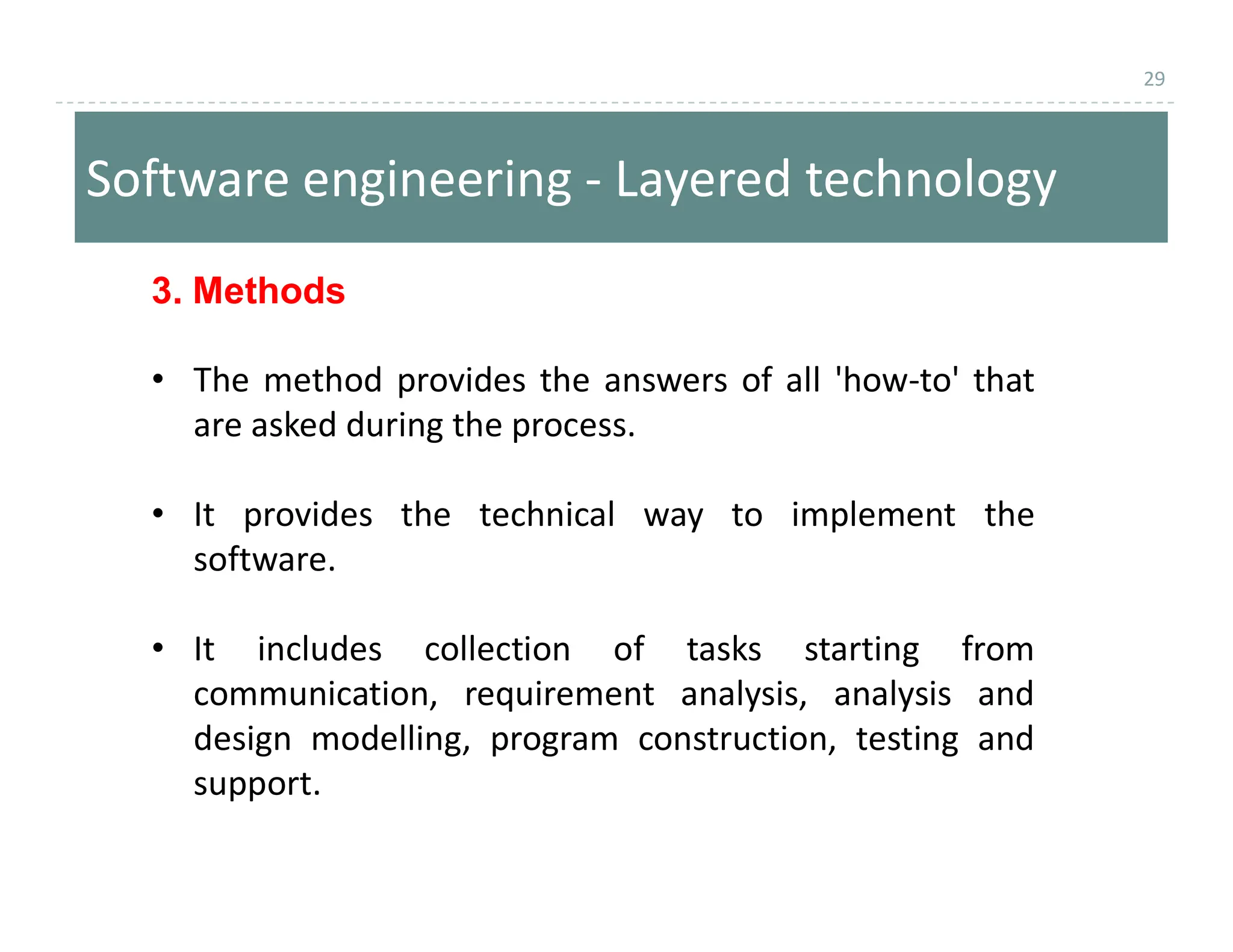 29

Software engineering - Layered technology

3. Methods

• The method provides the answers of all 'how-to' that are asked during the process.

• It provides the technical way to implement the software.

• It includes collection of tasks starting from communication, requirement analysis, analysis and design modelling, program construction, testing and support.